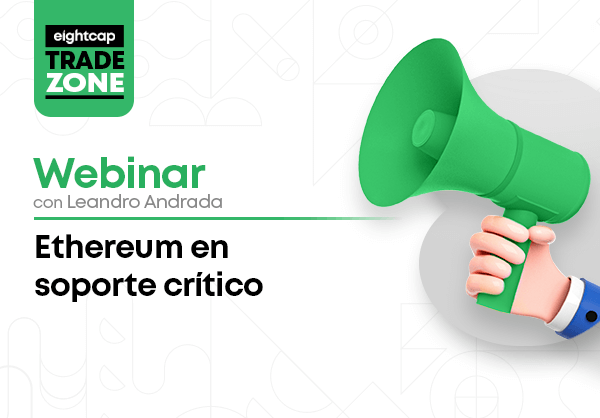 eightcap
TRADE
ZONE

Webinar
con Leandro Andrada

Ethereum en soporte crítico